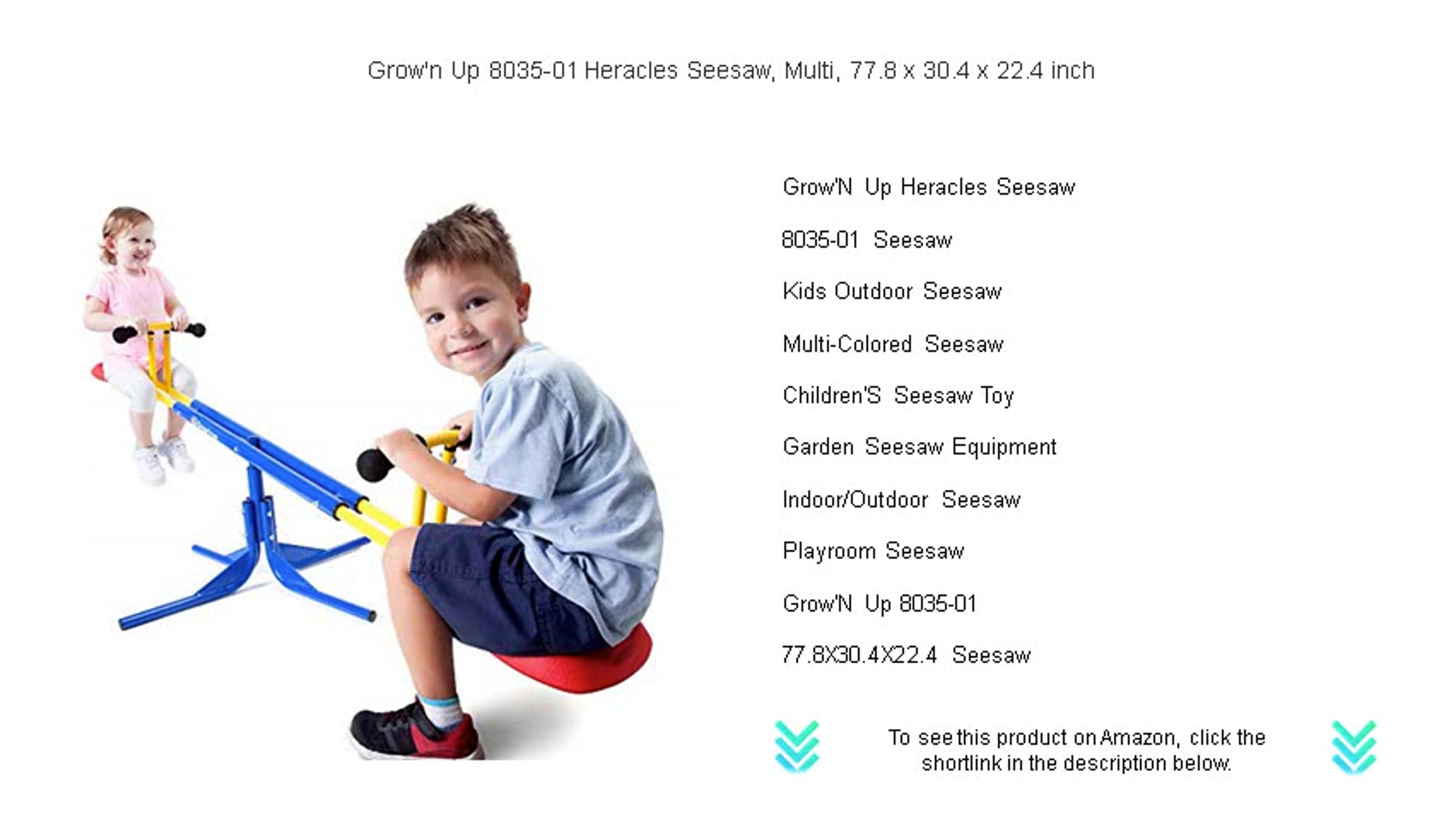 Grow'n Up 8035-01 Heracles Seesaw, Multi, 77.8 x 30.4 x 22.4 inch

Grow'N Up Heracles Seesaw

8035-01 Seesaw

Kids Outdoor Seesaw

Multi-Colored Seesaw

Children'S Seesaw Toy

Garden Seesaw Equipment

Indoor/Outdoor Seesaw

Playroom Seesaw

Grow'N Up 8035-01

77.8X30.4X22.4 Seesaw

To see this product on Amazon, click the shortlink in the description below.